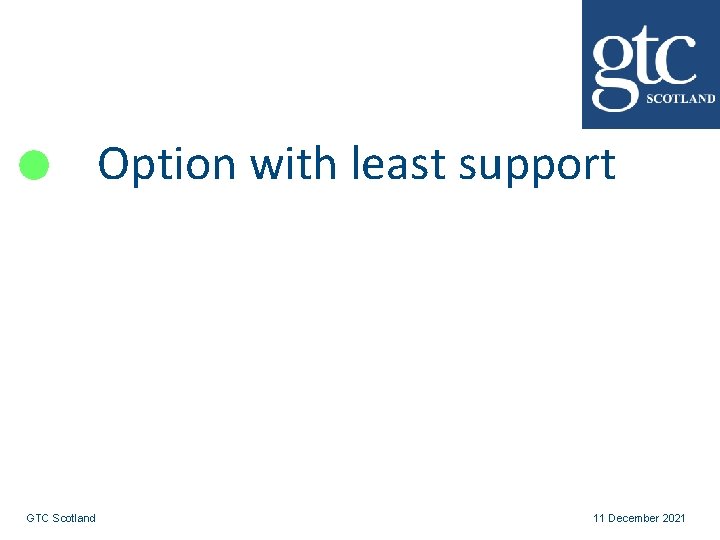 gtc
SCOTLAND

Option with least support

GTC Scotland

11 December 2021